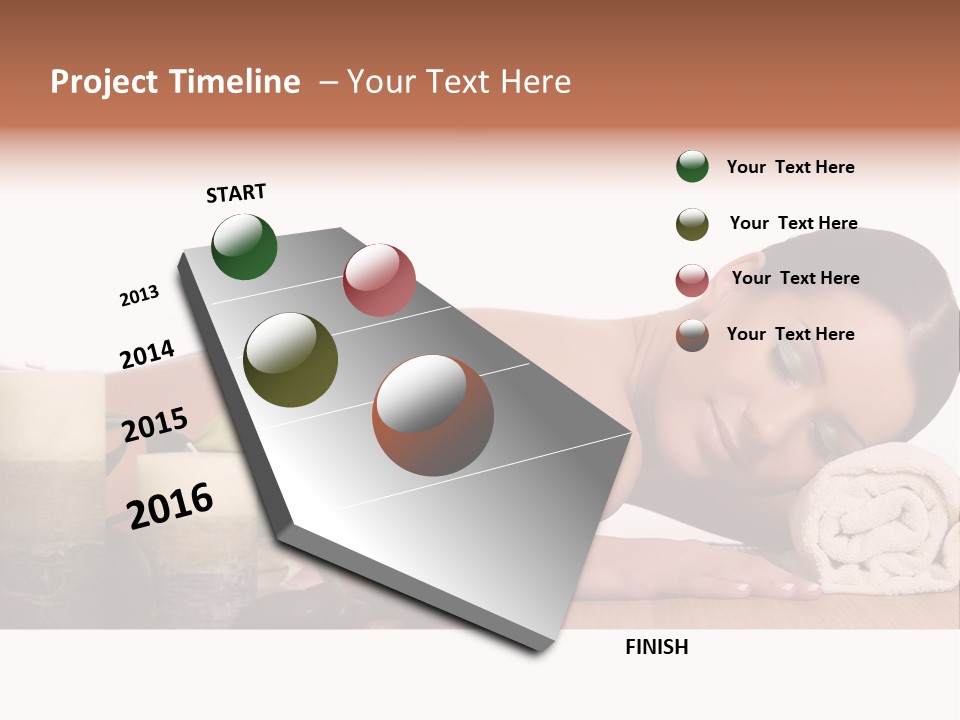 Project Timeline – Your Text Here

START

2013

2014

2015

2016

FINISH

Your Text Here

Your Text Here

Your Text Here

Your Text Here